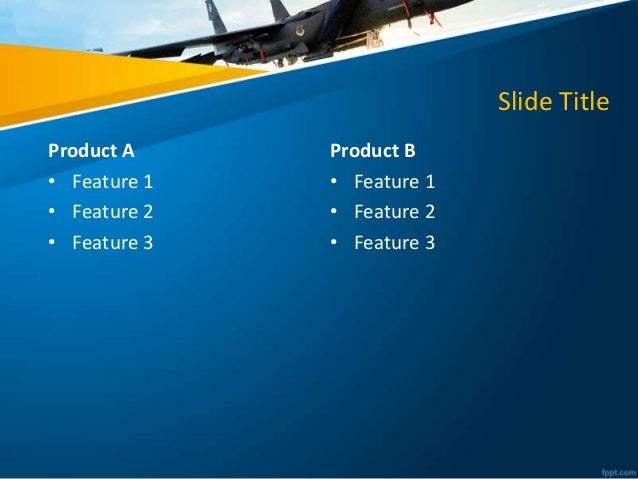 Slide Title

Product A
• Feature 1
• Feature 2
• Feature 3

Product B
• Feature 1
• Feature 2
• Feature 3

fppt.com